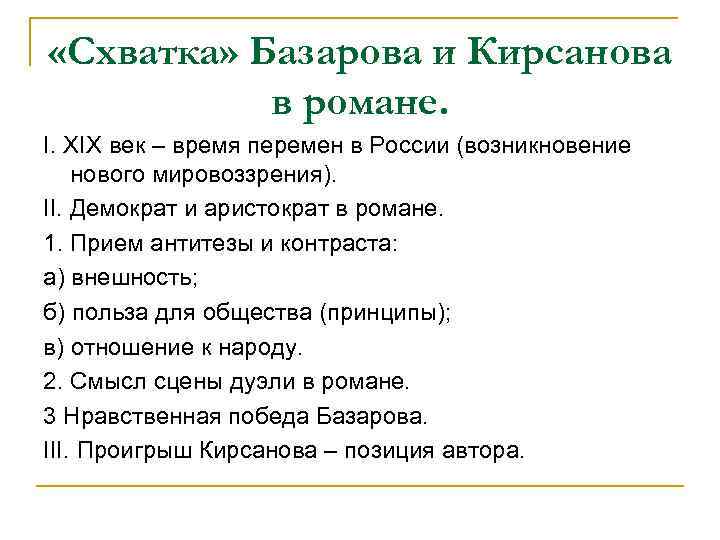 «Схватка» Базарова и Кирсанова в романе.

I. XIX век – время перемен в России (возникновение нового мировоззрения).

II. Демократ и аристократ в романе.

1. Прием антитезы и контраста:

а) внешность;

б) польза для общества (принципы);

в) отношение к народу.

2. Смысл сцены дуэли в романе.

3 Нравственная победа Базарова.

III. Проигрыш Кирсанова – позиция автора.